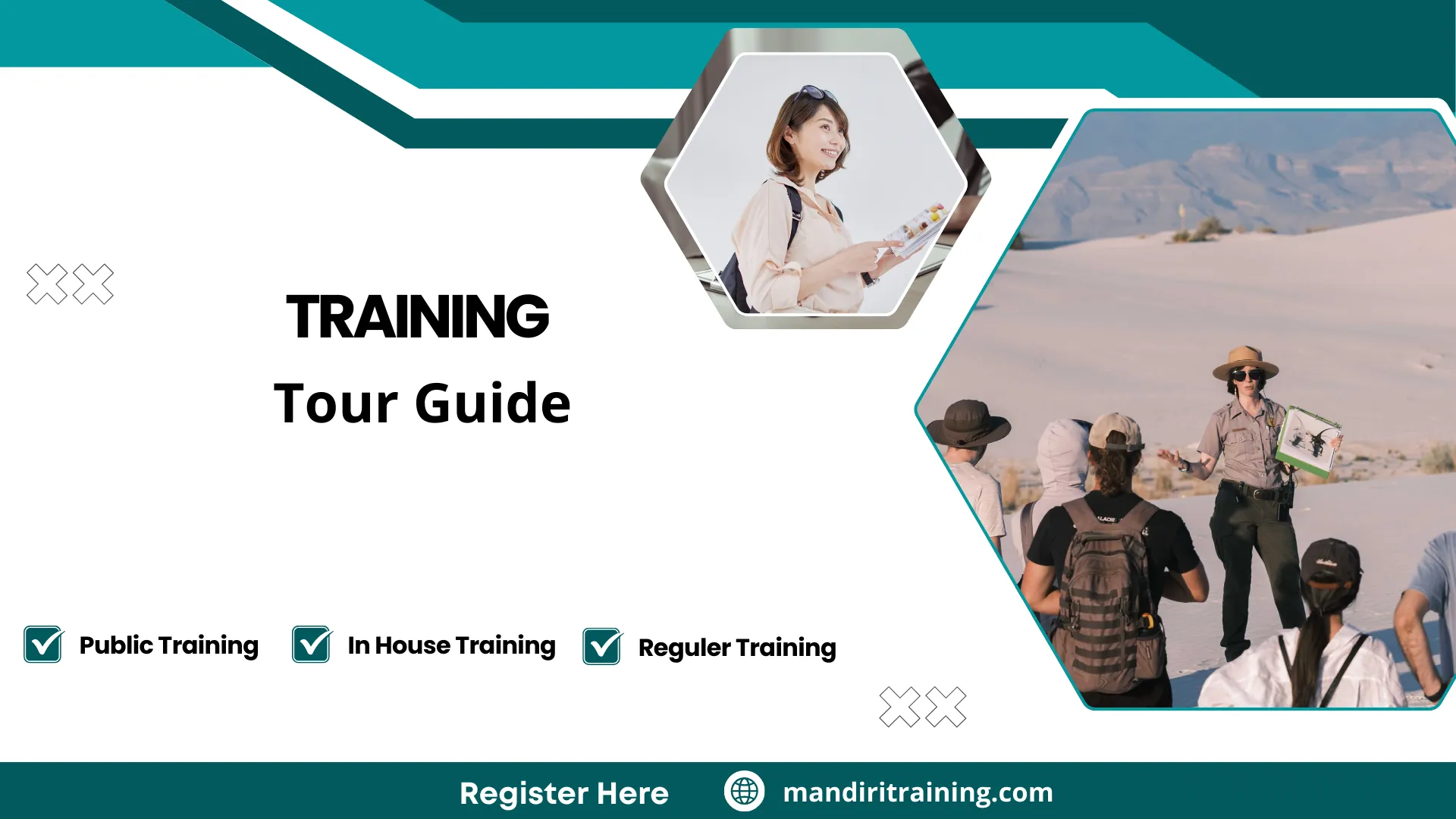 TRAINING

Tour Guide

Public Training
In House Training
Reguler Training

Register Here
mandiritraining.com